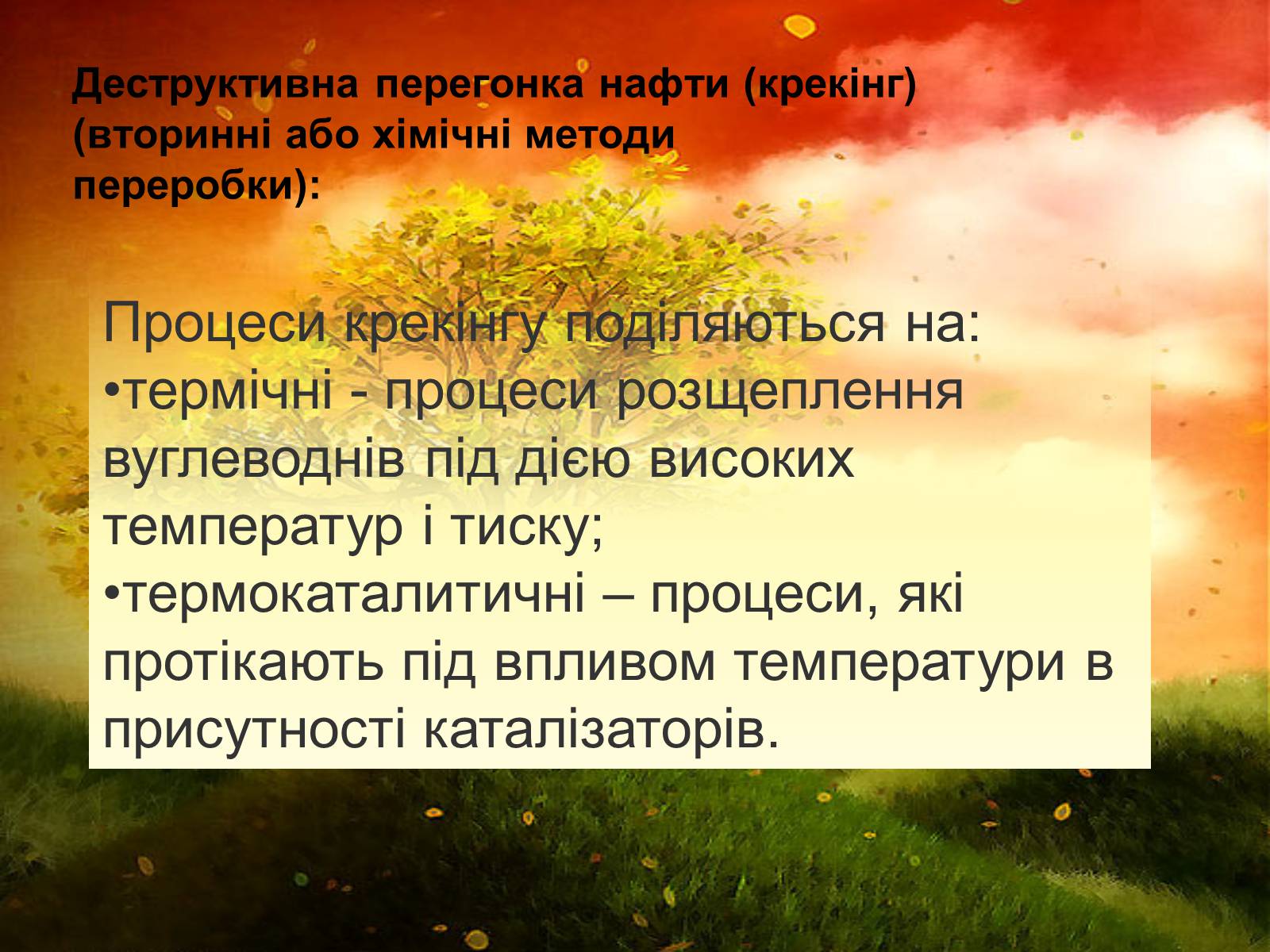 Деструктивна перегонка нафти (крекінг) (вторинні або хімічні методи переробки):

Процеси крекінгу поділяються на:
•термічні - процеси розщеплення вуглеводнів під дією високих температур і тиску;
•термокаталитичні – процеси, які протікають під впливом температури в присутності каталізаторів.